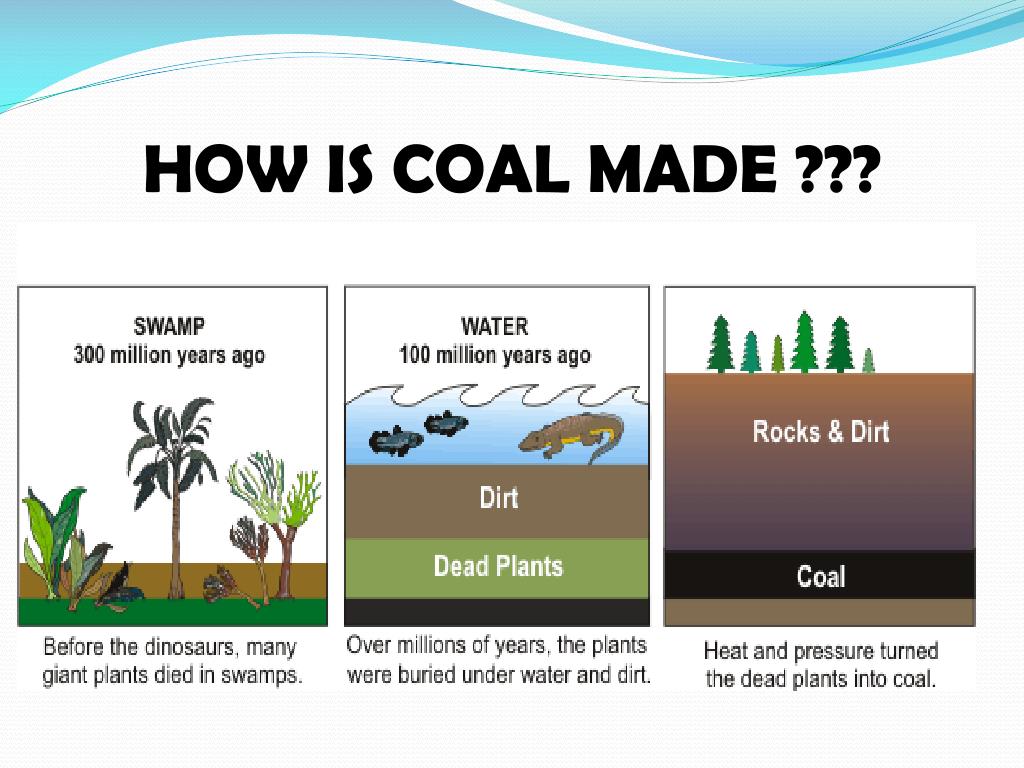 HOW IS COAL MADE ???

SWAMP
300 million years ago

Before the dinosaurs, many giant plants died in swamps.

WATER
100 million years ago

Dirt

Dead Plants

Over millions of years, the plants were buried under water and dirt.

Rocks & Dirt

Coal

Heat and pressure turned the dead plants into coal.